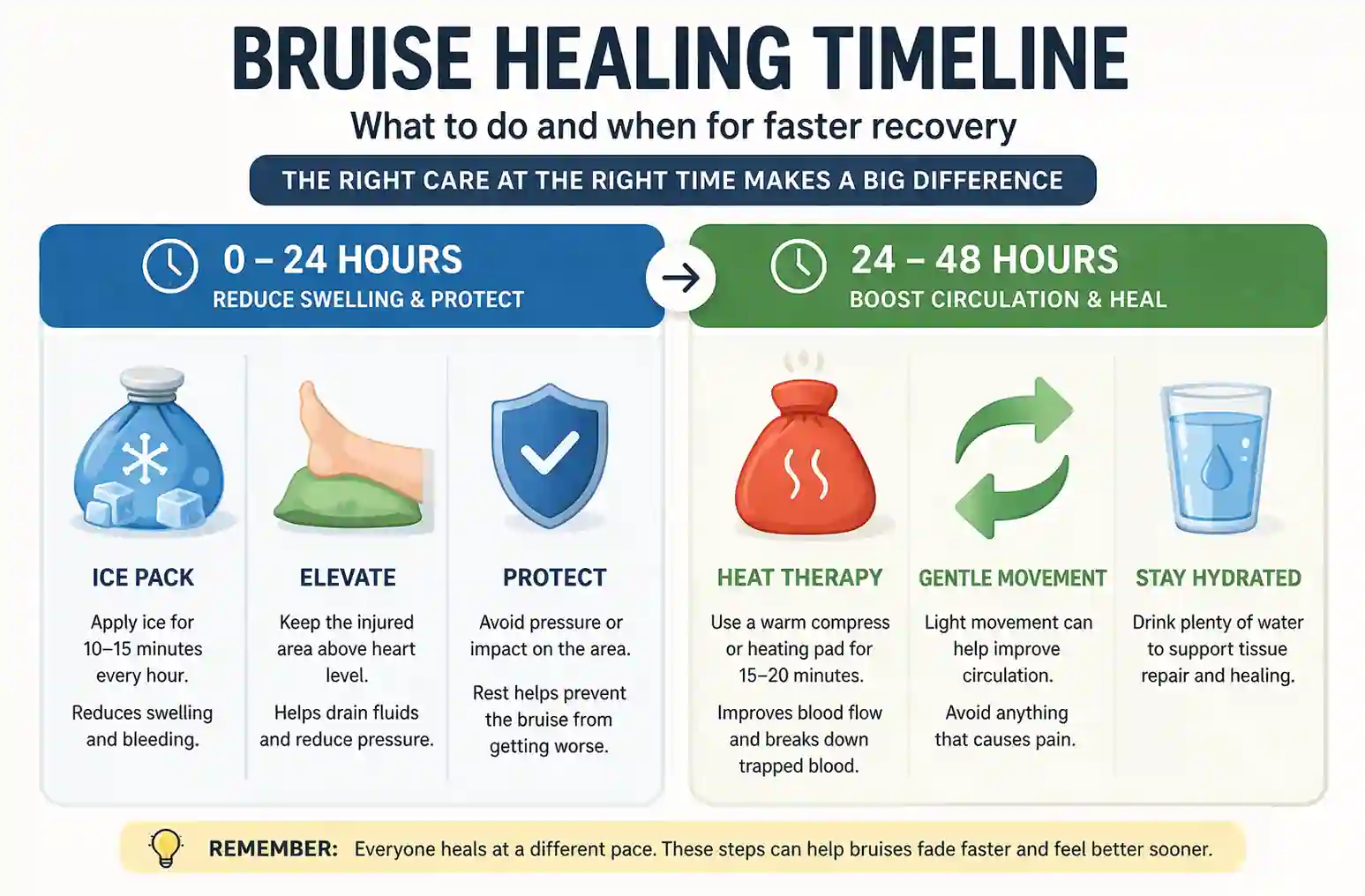 BRUISE HEALING TIMELINE

What to do and when for faster recovery

THE RIGHT CARE AT THE RIGHT TIME MAKES A BIG DIFFERENCE

0 – 24 HOURS
REDUCE SWELLING & PROTECT

ICE PACK
Apply ice for 10–15 minutes every hour.
Reduces swelling and bleeding.

ELEVATE
Keep the injured area above heart level.
Helps drain fluids and reduce pressure.

PROTECT
Avoid pressure or impact on the area.
Rest helps prevent the bruise from getting worse.

24 – 48 HOURS
BOOST CIRCULATION & HEAL

HEAT THERAPY
Use a warm compress or heating pad for 15–20 minutes.
Improves blood flow and breaks down trapped blood.

GENTLE MOVEMENT
Light movement can help improve circulation.
Avoid anything that causes pain.

STAY HYDRATED
Drink plenty of water to support tissue repair and healing.

REMEMBER: Everyone heals at a different pace. These steps can help bruises fade faster and feel better sooner.